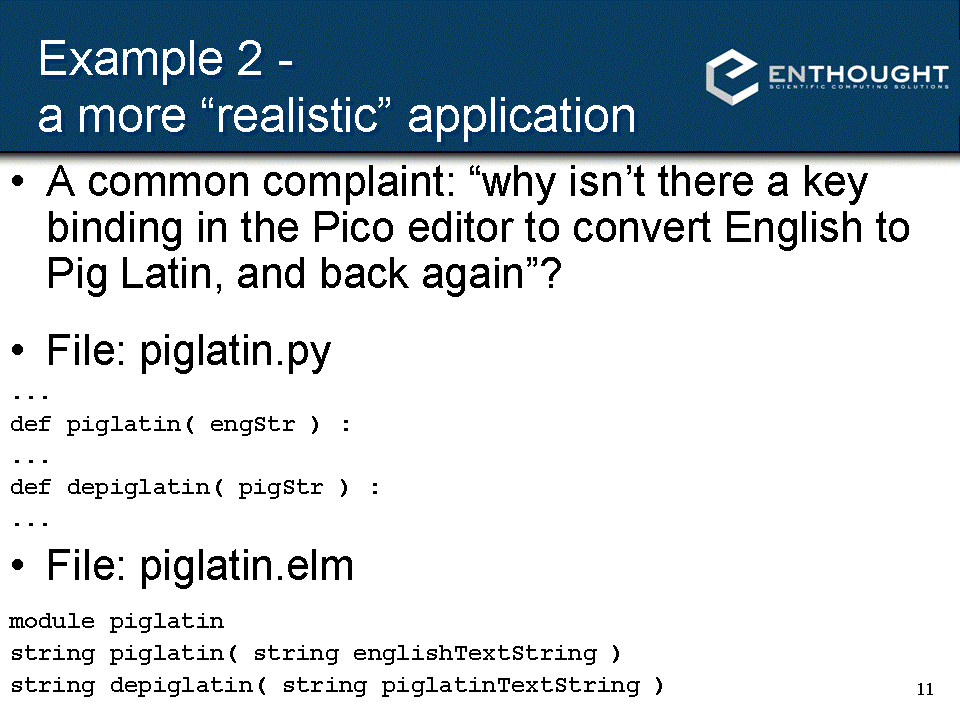 Example 2 -
a more “realistic” application

ENTHOUGHT
SCIENTIFIC COMPUTING SOLUTIONS

• A common complaint: “why isn’t there a key binding in the Pico editor to convert English to Pig Latin, and back again”?

• File: piglatin.py

...
def piglatin( engStr ) :
...
def depiglatin( pigStr ) :
...

• File: piglatin.elm

module piglatin
string piglatin( string englishTextString )
string depiglatin( string piglatinTextString )

11